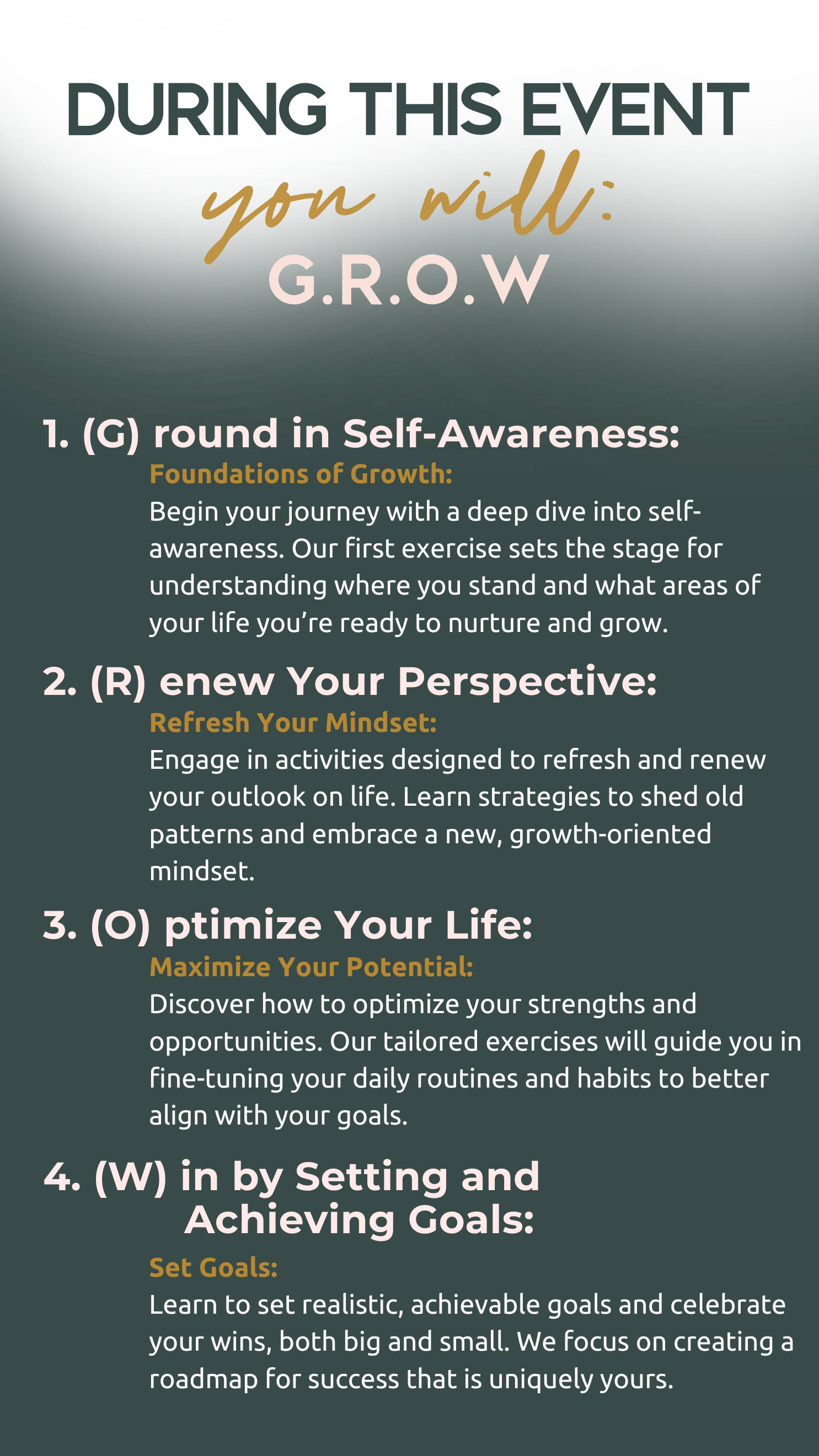 DURING THIS EVENT
you will:
G.R.O.W

1. (G) round in Self-Awareness:
Foundations of Growth:
Begin your journey with a deep dive into self-awareness. Our first exercise sets the stage for understanding where you stand and what areas of your life you're ready to nurture and grow.

2. (R) enew Your Perspective:
Refresh Your Mindset:
Engage in activities designed to refresh and renew your outlook on life. Learn strategies to shed old patterns and embrace a new, growth-oriented mindset.

3. (O) ptimize Your Life:
Maximize Your Potential:
Discover how to optimize your strengths and opportunities. Our tailored exercises will guide you in fine-tuning your daily routines and habits to better align with your goals.

4. (W) in by Setting and Achieving Goals:
Set Goals:
Learn to set realistic, achievable goals and celebrate your wins, both big and small. We focus on creating a roadmap for success that is uniquely yours.